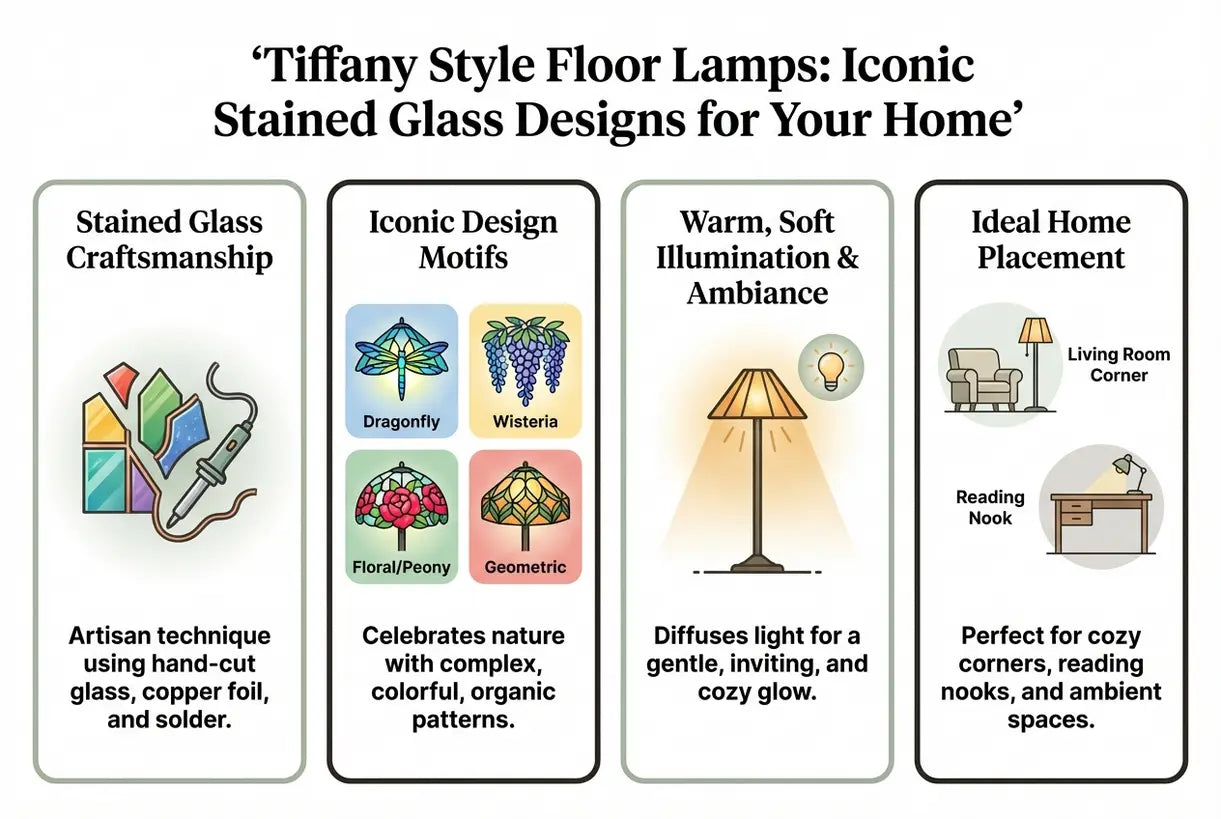 ‘Tiffany Style Floor Lamps: Iconic Stained Glass Designs for Your Home’

Stained Glass Craftsmanship

Artisan technique using hand-cut glass, copper foil, and solder.

Iconic Design Motifs

Dragonfly

Wisteria

Floral/Peony

Geometric

Celebrates nature with complex, colorful, organic patterns.

Warm, Soft Illumination & Ambiance

Diffuses light for a gentle, inviting, and cozy glow.

Ideal Home Placement

Living Room Corner

Reading Nook

Perfect for cozy corners, reading nooks, and ambient spaces.